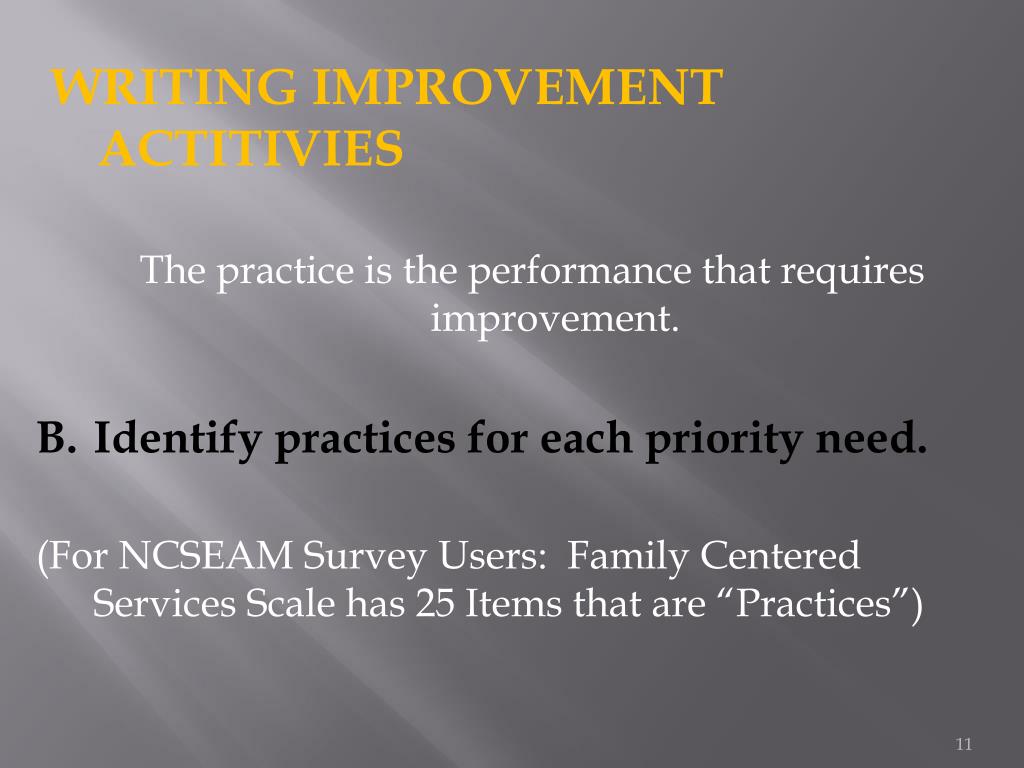 WRITING IMPROVEMENT ACTITIVIES

The practice is the performance that requires improvement.

B. Identify practices for each priority need.

(For NCSEAM Survey Users: Family Centered Services Scale has 25 Items that are “Practices”)

11